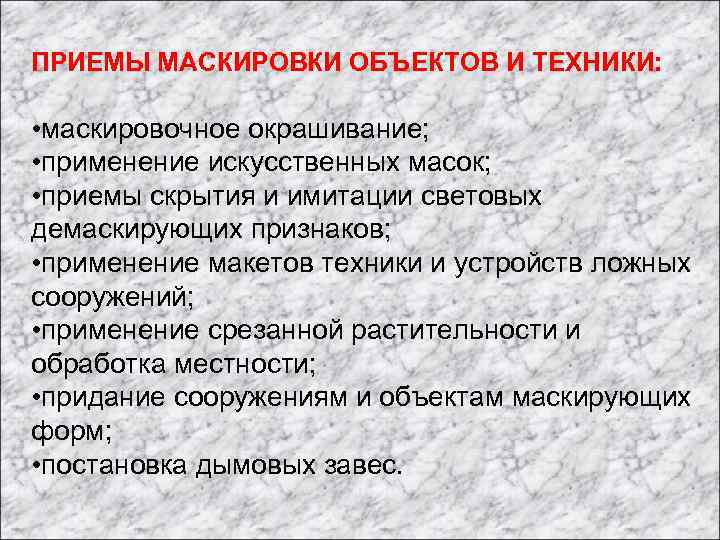 ПРИЕМЫ МАСКИРОВКИ ОБЪЕКТОВ И ТЕХНИКИ:

•маскировочное окрашивание;
•применение искусственных масок;
•приемы скрытия и имитации световых демаскирующих признаков;
•применение макетов техники и устройств ложных сооружений;
•применение срезанной растительности и обработка местности;
•придание сооружениям и объектам маскирующих форм;
•постановка дымовых завес.